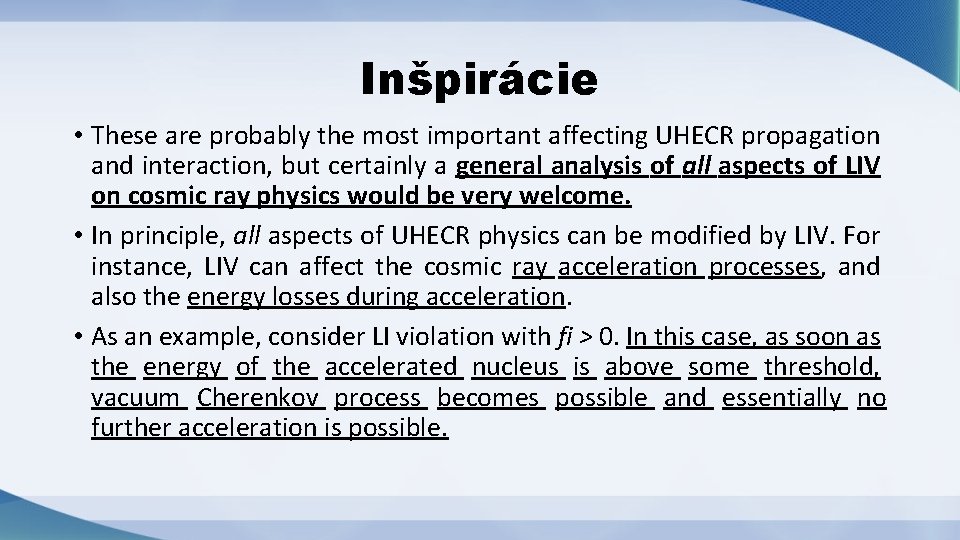 Inšpirácie

• These are probably the most important affecting UHECR propagation and interaction, but certainly a general analysis of all aspects of LIV on cosmic ray physics would be very welcome.

• In principle, all aspects of UHECR physics can be modified by LIV. For instance, LIV can affect the cosmic ray acceleration processes, and also the energy losses during acceleration.

• As an example, consider LI violation with fi > 0. In this case, as soon as the energy of the accelerated nucleus is above some threshold, vacuum Cherenkov process becomes possible and essentially no further acceleration is possible.